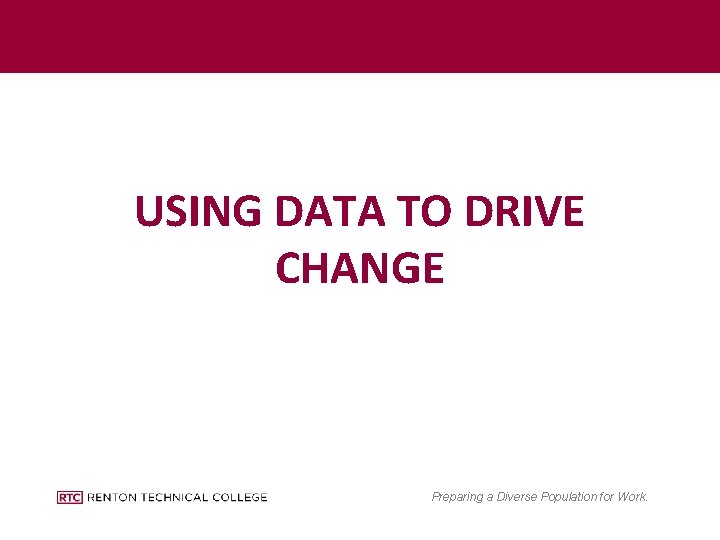 USING DATA TO DRIVE CHANGE

RTC RENTON TECHNICAL COLLEGE

Preparing a Diverse Population for Work.